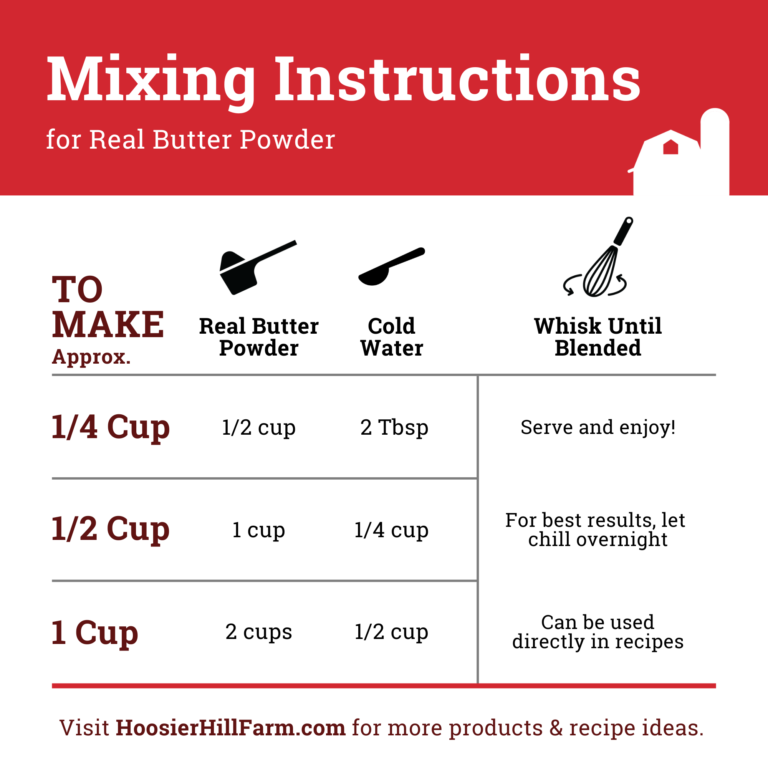 Mixing Instructions
for Real Butter Powder

| TO MAKE Approx. | Real Butter Powder | Cold Water | Whisk Until Blended |
|---|---|---|---|
| 1/4 Cup | 1/2 cup | 2 Tbsp | Serve and enjoy! |
| 1/2 Cup | 1 cup | 1/4 cup | For best results, let chill overnight |
| 1 Cup | 2 cups | 1/2 cup | Can be used directly in recipes |

Visit HoosierHillFarm.com for more products & recipe ideas.